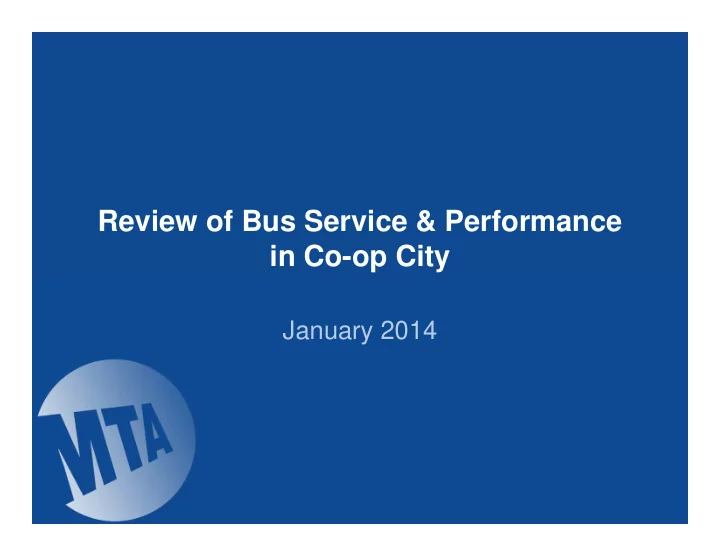 Review of Bus Service & Performance in Co-op City

January 2014

MTA